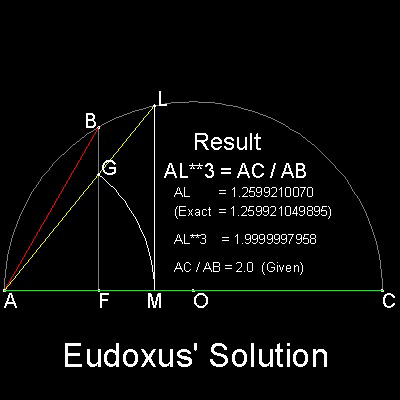 L
B
G
Result
AL**3 = AC / AB
AL = 1.2599210070
(Exact = 1.259921049895)
AL**3 = 1.9999997958
AC / AB = 2.0 (Given)
A F M O C

Eudoxus' Solution